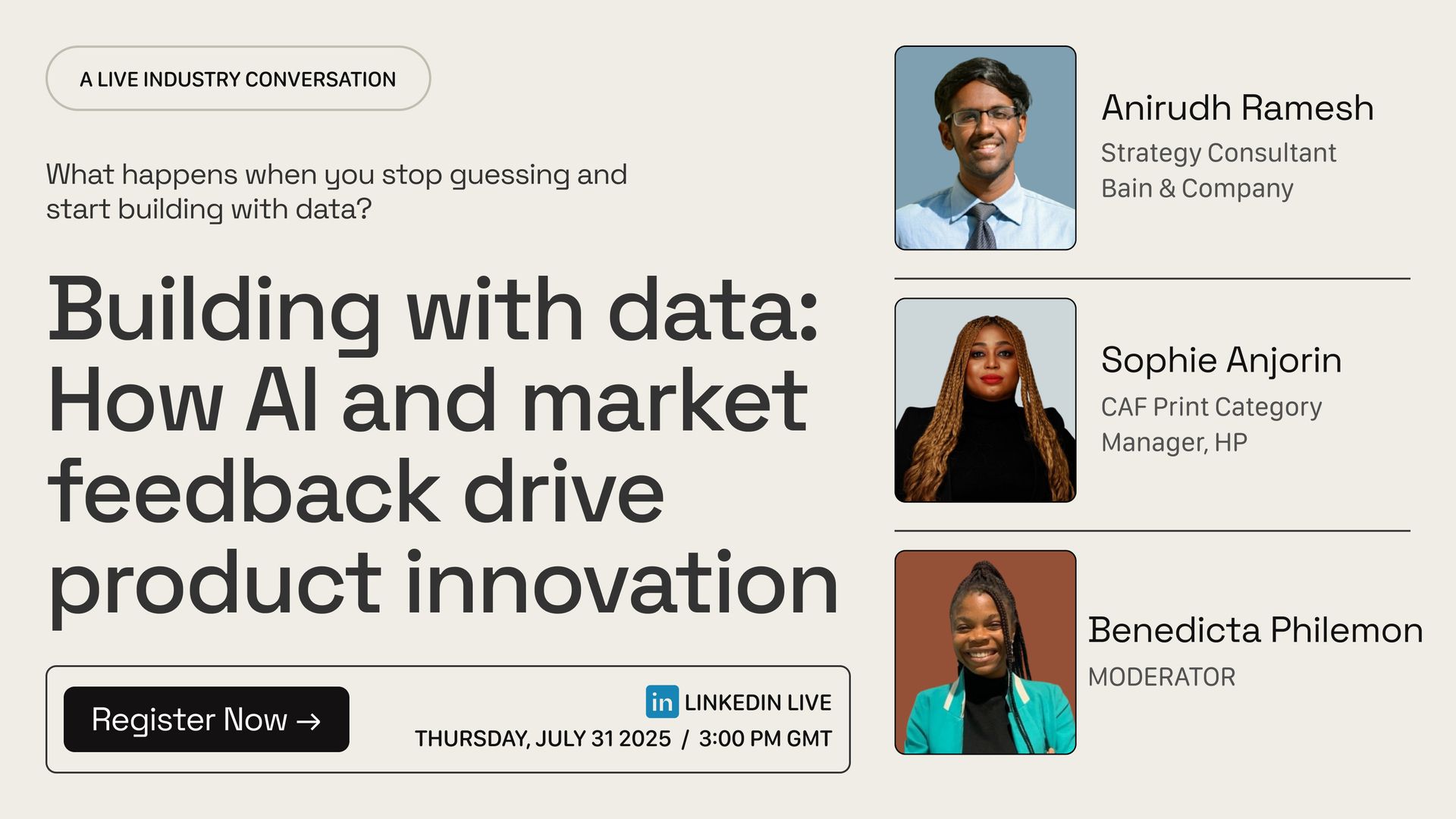 A LIVE INDUSTRY CONVERSATION

What happens when you stop guessing and start building with data?

Building with data: How AI and market feedback drive product innovation

Register Now →

in LINKEDIN LIVE
THURSDAY, JULY 31 2025 / 3:00 PM GMT

Anirudh Ramesh
Strategy Consultant
Bain & Company

Sophie Anjorin
CAF Print Category Manager, HP

Benedicta Philemon
MODERATOR